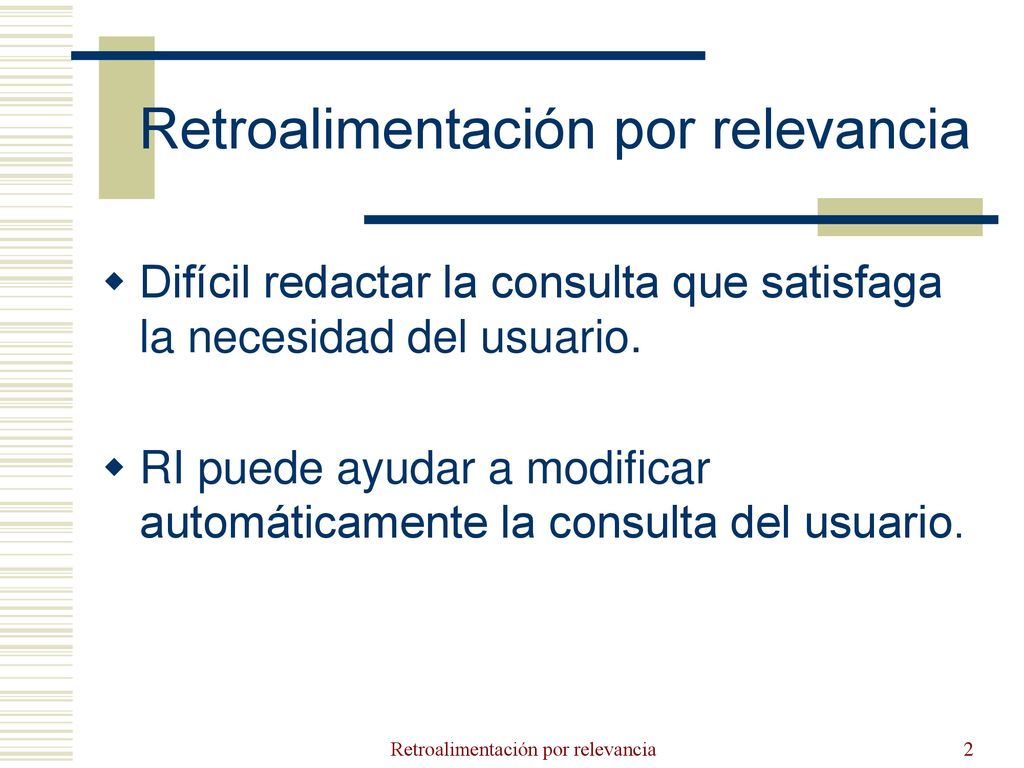 Retroalimentación por relevancia

Difícil redactar la consulta que satisfaga la necesidad del usuario.

RI puede ayudar a modificar automáticamente la consulta del usuario.

Retroalimentación por relevancia

2